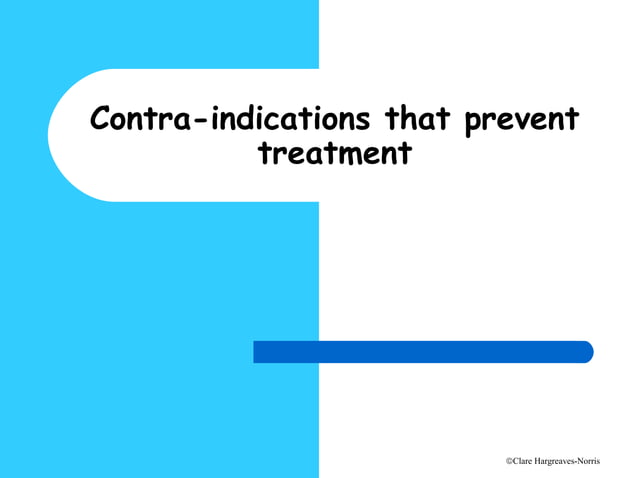 Contra-indications that prevent treatment

©Clare Hargreaves-Norris